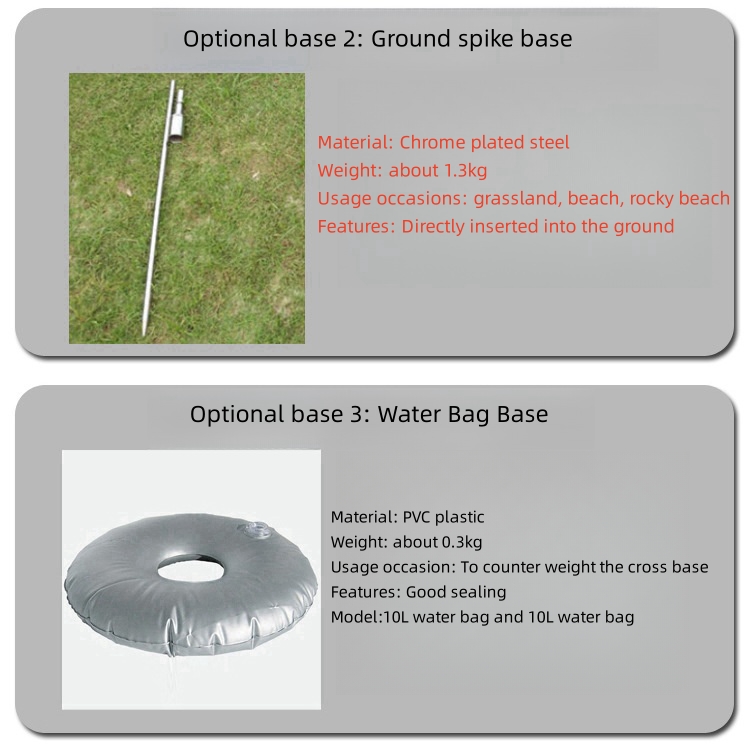 Optional base 2: Ground spike base

Material: Chrome plated steel
Weight: about 1.3kg
Usage occasions: grassland, beach, rocky beach
Features: Directly inserted into the ground

Optional base 3: Water Bag Base

Material: PVC plastic
Weight: about 0.3kg
Usage occasion: To counter weight the cross base
Features: Good sealing
Model:10L water bag and 10L water bag